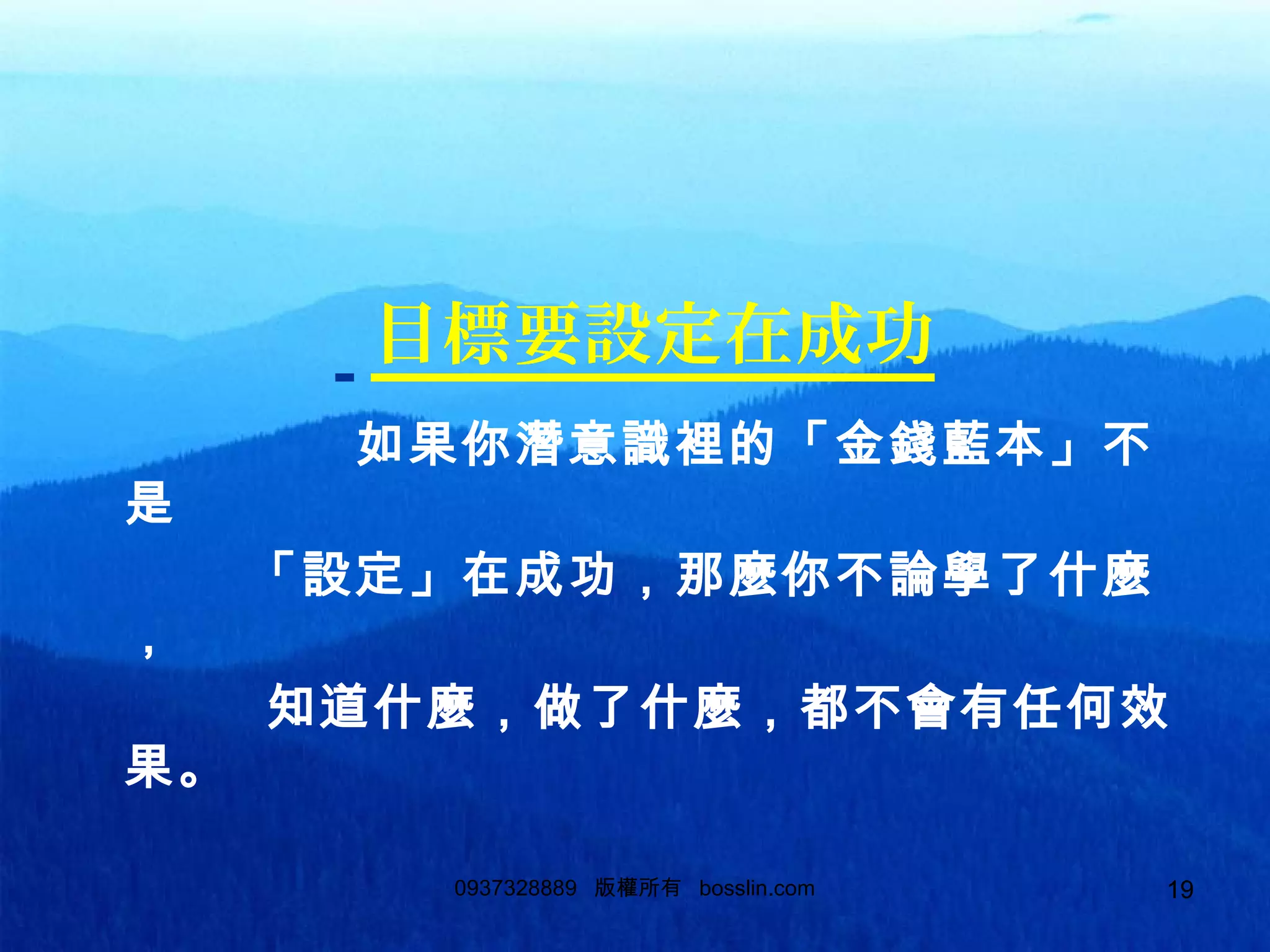 目標要設定在成功

如果你潛意識裡的「金錢藍本」不是「設定」在成功，那麼你不論學了什麼，知道什麼，做了什麼，都不會有任何效果。

0937328889 版權所有 bosslin.com

19